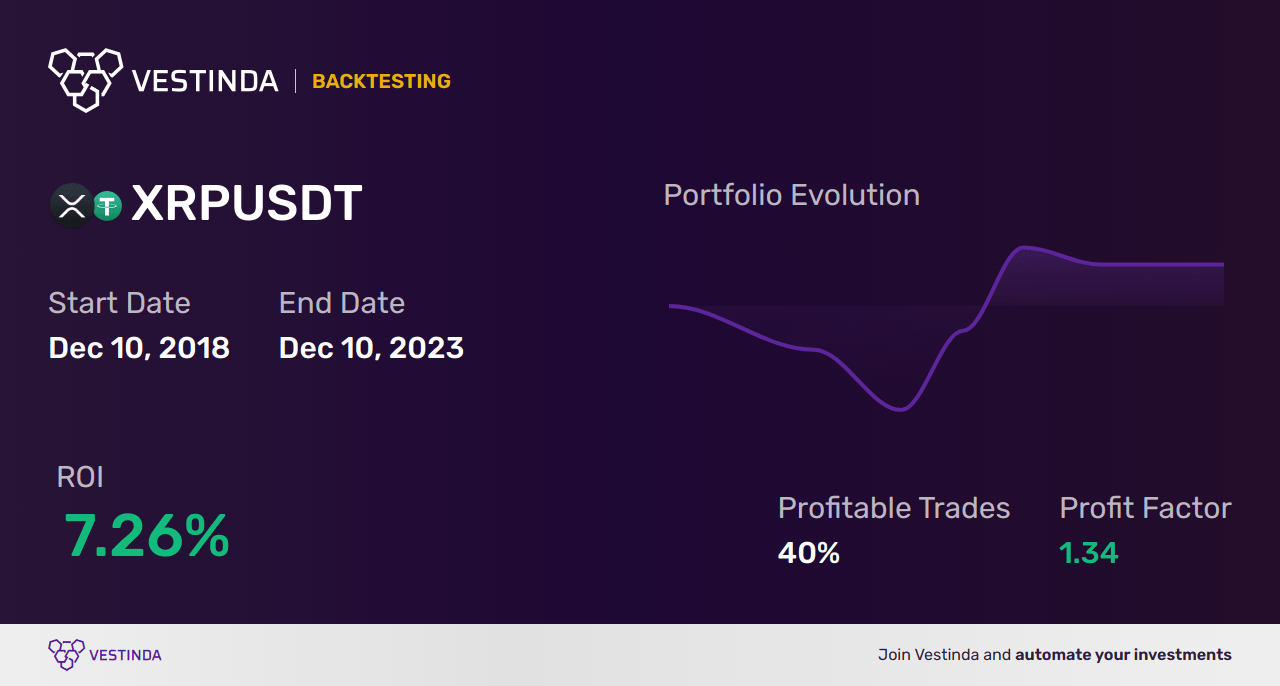 VESTINDA | BACKTESTING

XRPUSDT

Start Date
Dec 10, 2018

End Date
Dec 10, 2023

Portfolio Evolution

ROI
7.26%

Profitable Trades
40%

Profit Factor
1.34

VESTINDA

Join Vestinda and automate your investments